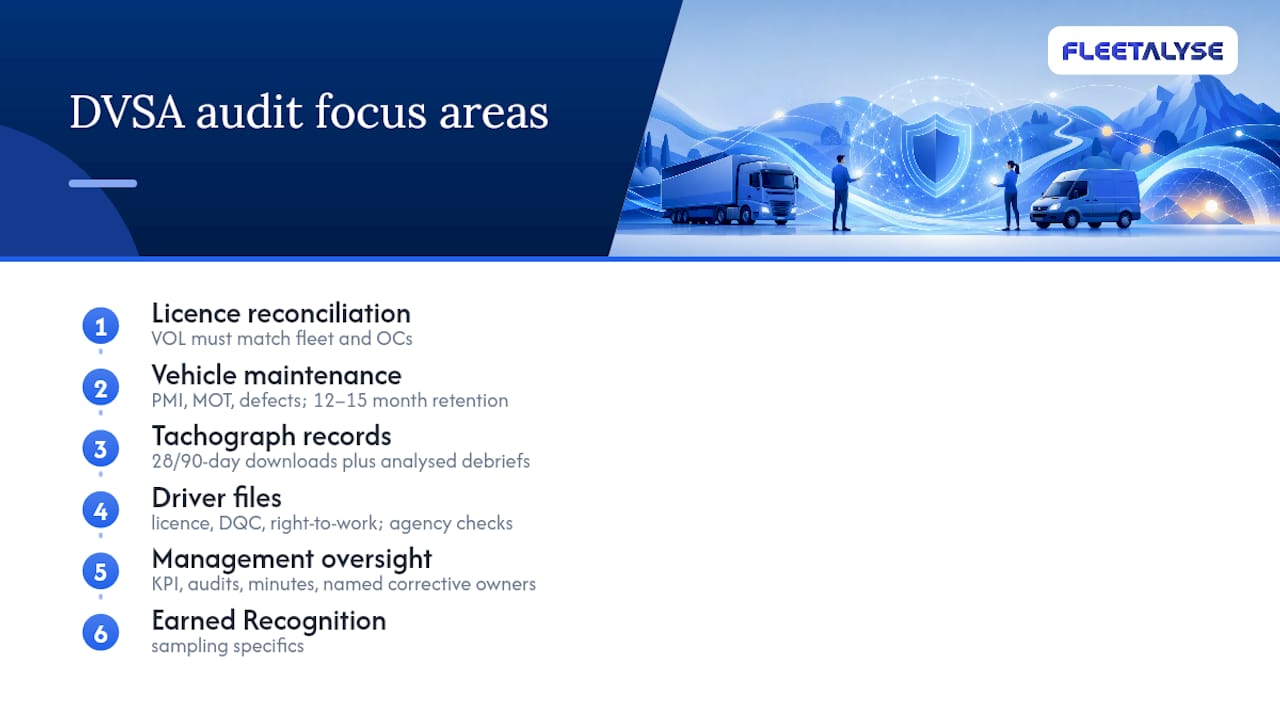 DVSA audit focus areas

FLEETALYSE

1 Licence reconciliation
VOL must match fleet and OCs

2 Vehicle maintenance
PMI, MOT, defects; 12–15 month retention

3 Tachograph records
28/90-day downloads plus analysed debriefs

4 Driver files
licence, DQC, right-to-work; agency checks

5 Management oversight
KPI, audits, minutes, named corrective owners

6 Earned Recognition
sampling specifics